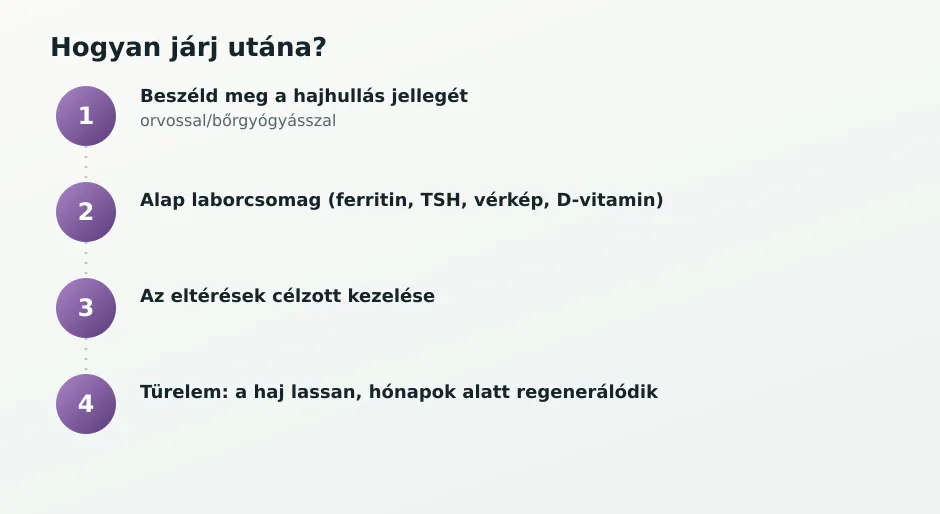 Hogyan járj utána?

1
Beszéld meg a hajhullás jellegét
orvossal/bőrgyógyásszal

2
Alap laborcsomag (ferritin, TSH, vérkép, D-vitamin)

3
Az eltérések célzott kezelése

4
Türelem: a haj lassan, hónapok alatt regenerálódik